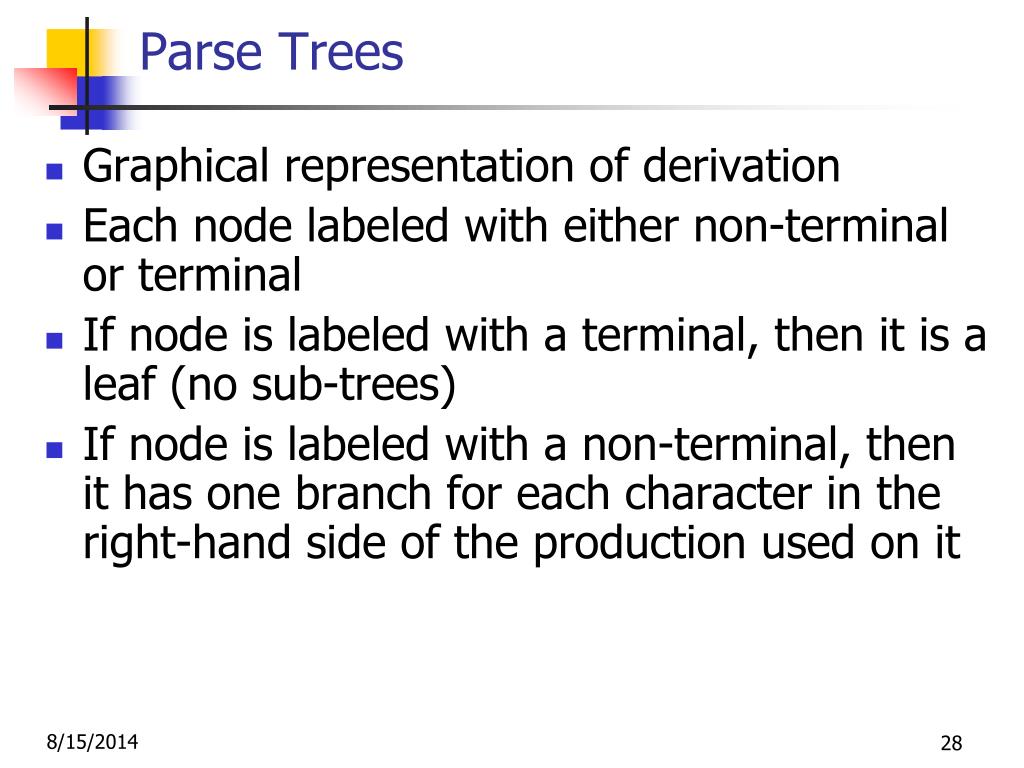 Parse Trees

- Graphical representation of derivation
- Each node labeled with either non-terminal or terminal
- If node is labeled with a terminal, then it is a leaf (no sub-trees)
- If node is labeled with a non-terminal, then it has one branch for each character in the right-hand side of the production used on it

8/15/2014

28